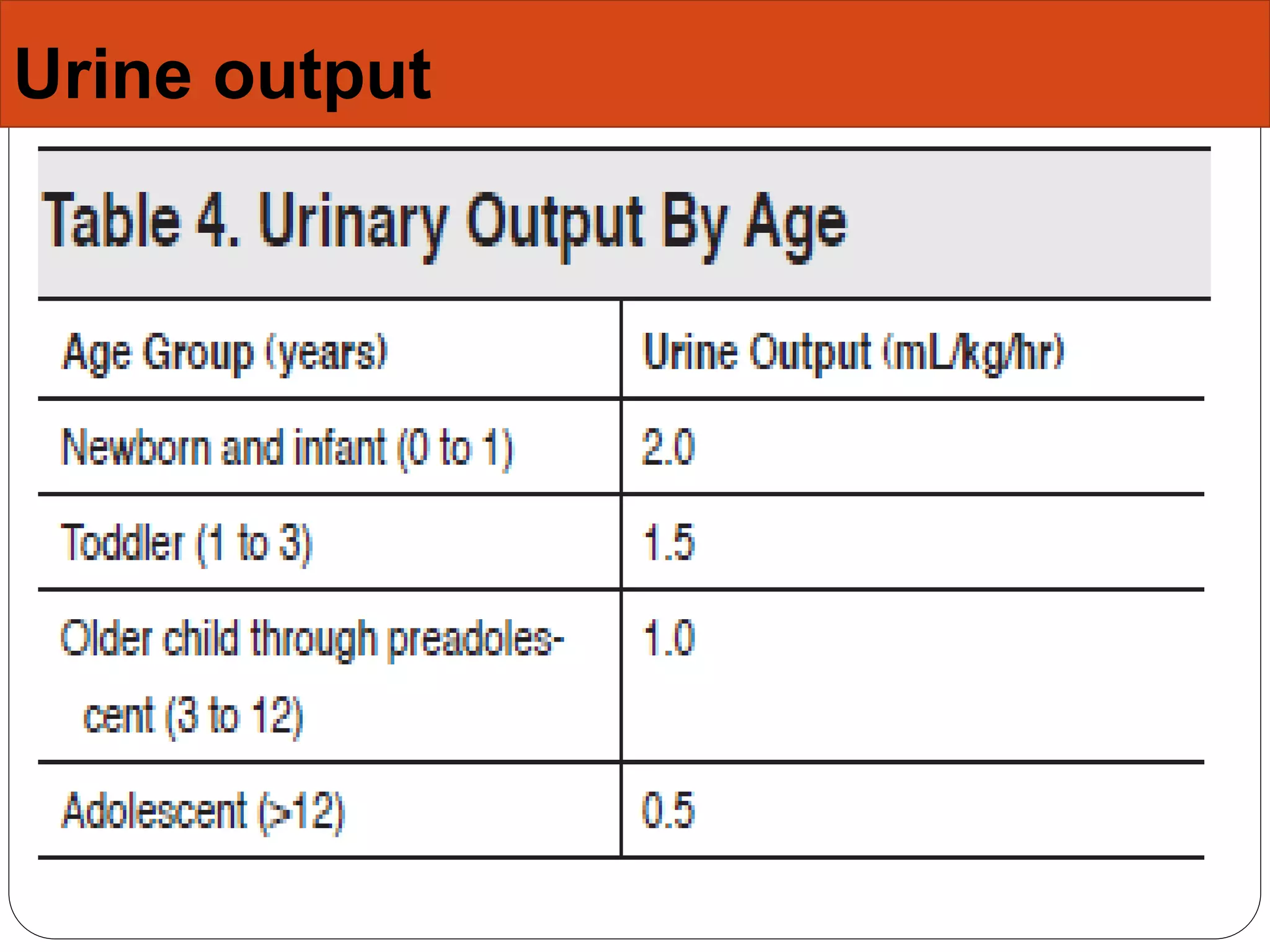 Urine output

Table 4. Urinary Output By Age

| Age Group (years) | Urine Output (mL/kg/hr) |
|---|---|
| Newborn and infant (0 to 1) | 2.0 |
| Toddler (1 to 3) | 1.5 |
| Older child through preadolescent (3 to 12) | 1.0 |
| Adolescent (>12) | 0.5 |